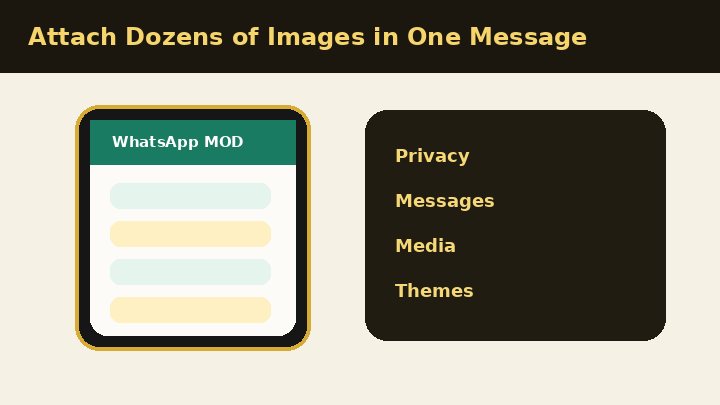 Attach Dozens of Images in One Message

WhatsApp MOD

Privacy

Messages

Media

Themes